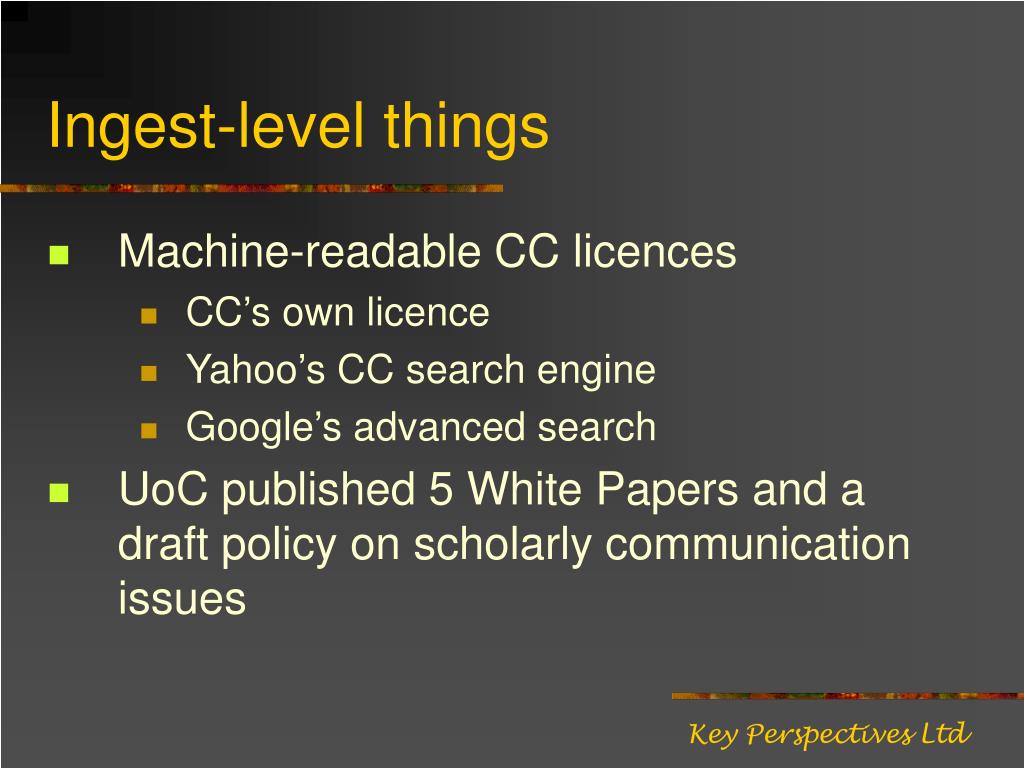 Ingest-level things

Machine-readable CC licences
CC’s own licence
Yahoo’s CC search engine
Google’s advanced search
UoC published 5 White Papers and a draft policy on scholarly communication issues

Key Perspectives Ltd